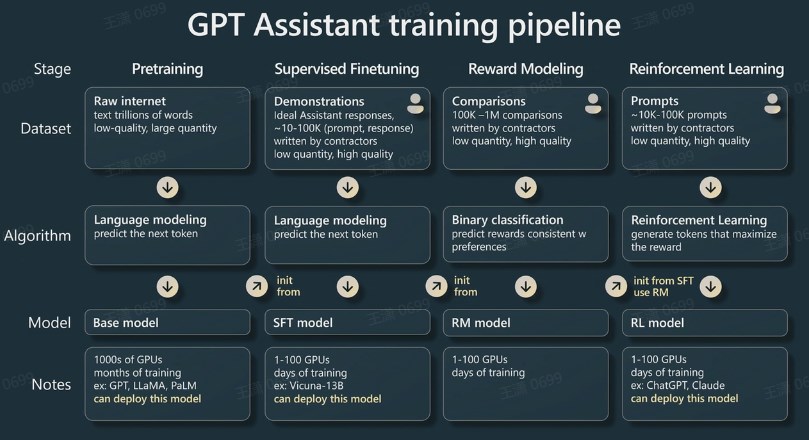 GPT Assistant training pipeline

| Stage | Pretraining | Supervised Finetuning | Reward Modeling | Reinforcement Learning |
|---|---|---|---|---|
| Dataset | Raw internet text trillions of words low-quality, large quantity | Demonstrations Ideal Assistant responses, ~10-100K (prompt, response) written by contractors low quantity, high quality | Comparisons 100K –1M comparisons written by contractors low quantity, high quality | Prompts ~10K-100K prompts written by contractors low quantity, high quality |
| Algorithm | Language modeling predict the next token | Language modeling predict the next token | Binary classification predict rewards consistent w preferences | Reinforcement Learning generate tokens that maximize the reward |
| | | init from | init from | init from SFT use RM |
| Model | Base model | SFT model | RM model | RL model |
| Notes | 1000s of GPUs months of training ex: GPT, LLaMA, PaLM can deploy this model | 1-100 GPUs days of training ex: Vicuna-13B can deploy this model | 1-100 GPUs days of training | 1-100 GPUs days of training ex: ChatGPT, Claude can deploy this model |

王潇 0699